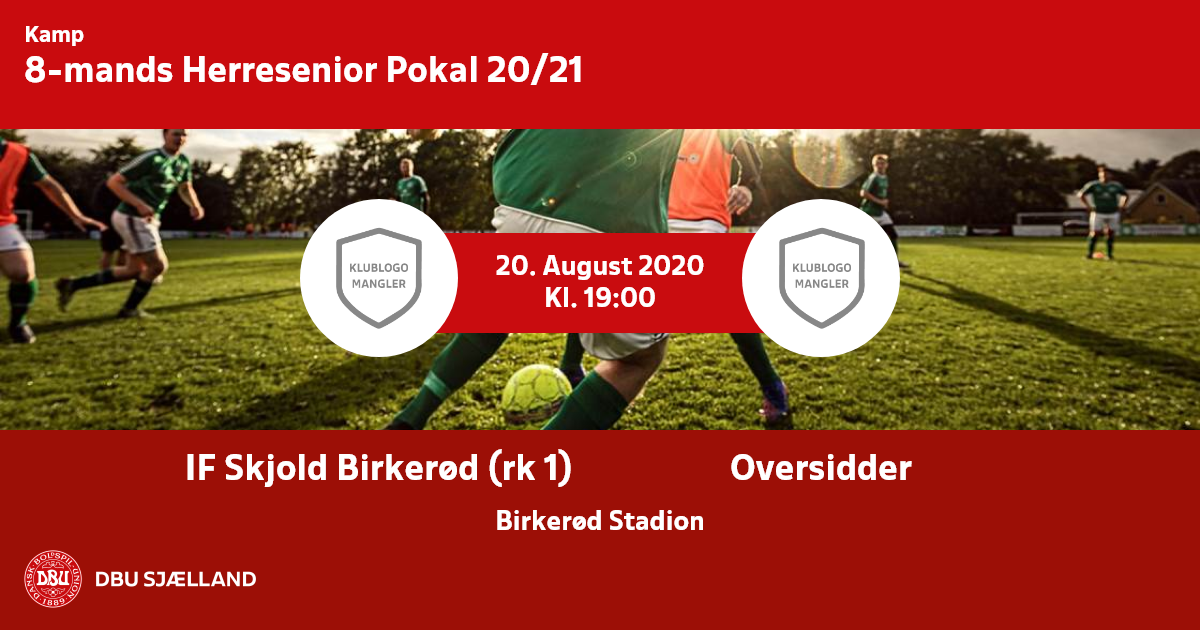 Kamp
8-mands Herresenior Pokal 20/21

KLUBLOGO MANGLER

20. August 2020
Kl. 19:00

KLUBLOGO MANGLER

IF Skjold Birkerød (rk 1)

Oversidder

Birkerød Stadion

DANSK BOLDSPIL-UNION DBU 1889

DBU SJÆLLAND